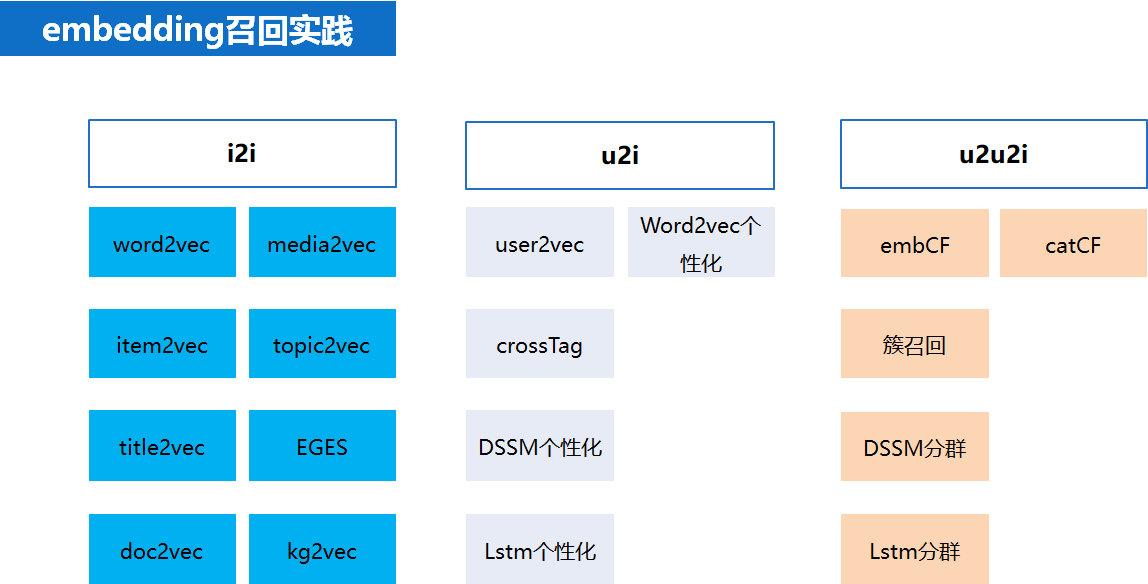 embedding召回实践

i2i

word2vec

media2vec

item2vec

topic2vec

title2vec

EGES

doc2vec

kg2vec

u2i

user2vec

Word2vec个性化

crossTag

DSSM个性化

Lstm个性化

u2u2i

embCF

catCF

簇召回

DSSM分群

Lstm分群